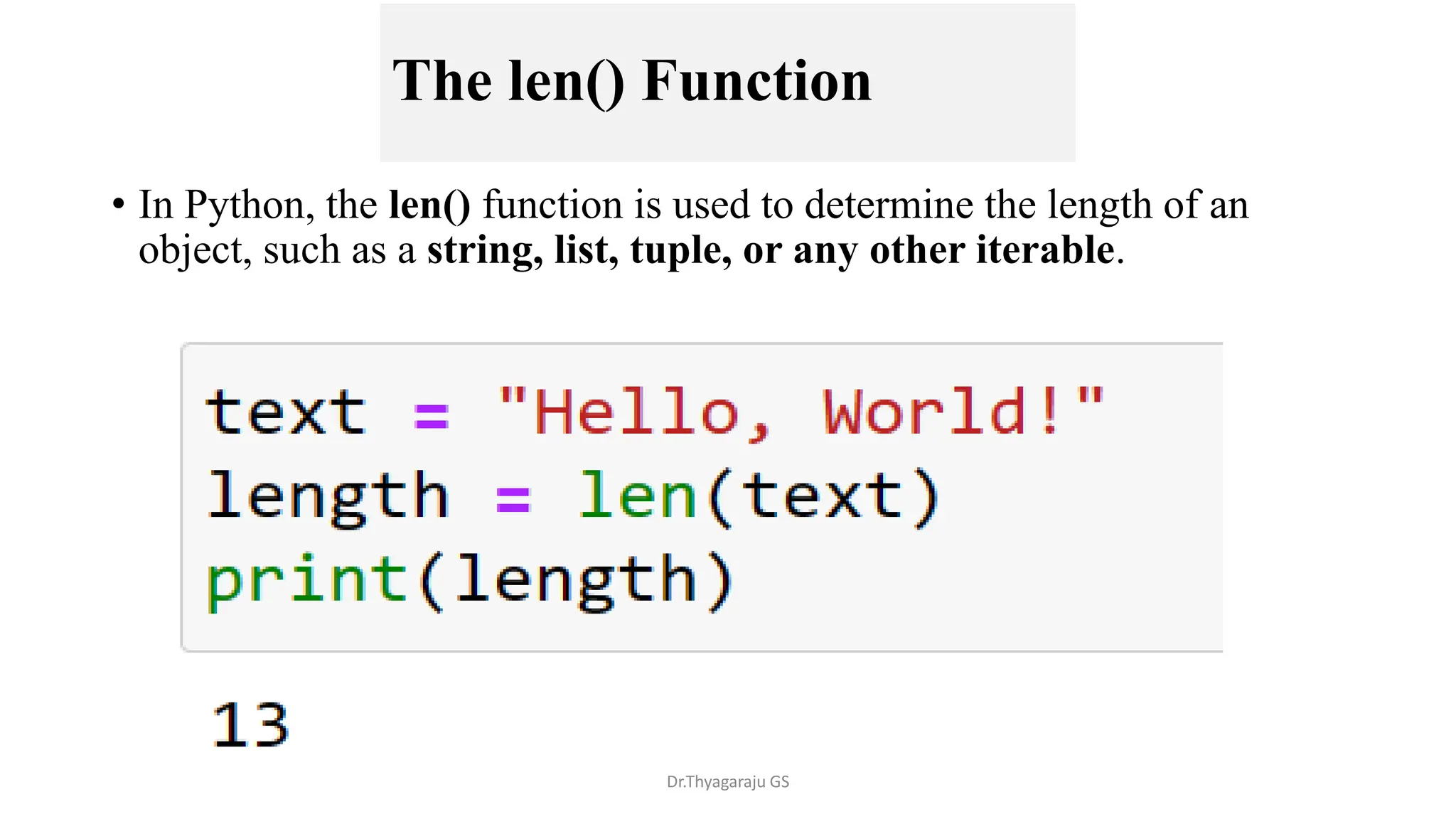 The len() Function

• In Python, the len() function is used to determine the length of an object, such as a string, list, tuple, or any other iterable.

text = "Hello, World!"
length = len(text)
print(length)

13

Dr.Thyagaraju GS